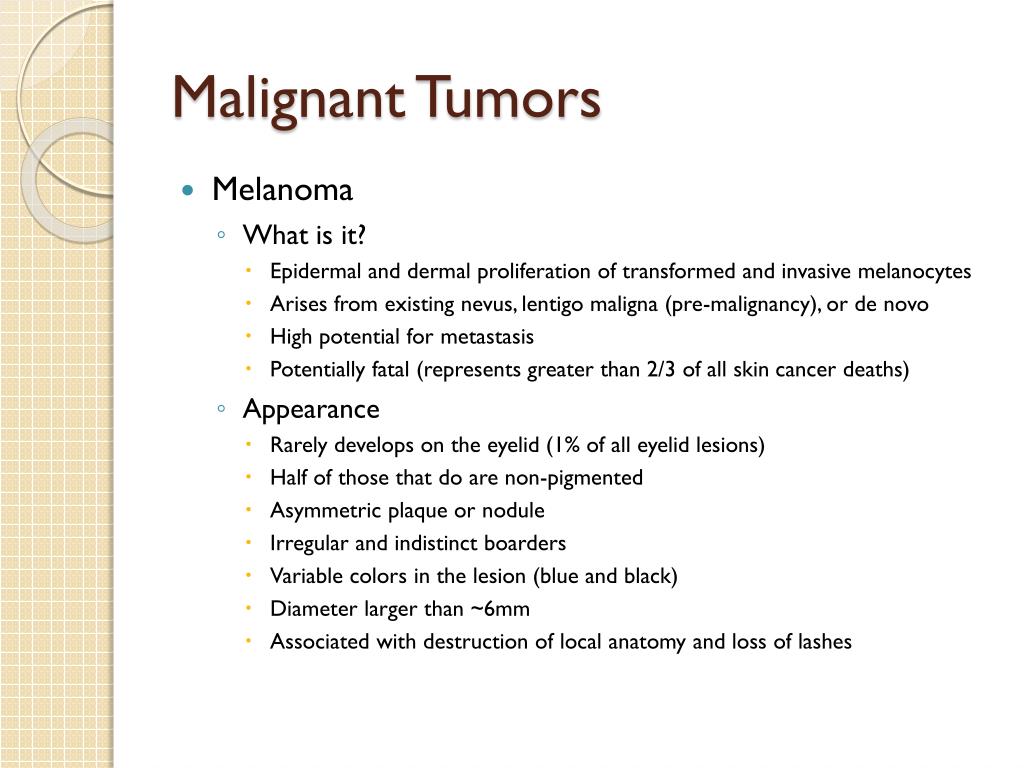 Malignant Tumors

- Melanoma
  - What is it?
    - Epidermal and dermal proliferation of transformed and invasive melanocytes
    - Arises from existing nevus, lentigo maligna (pre-malignancy), or de novo
    - High potential for metastasis
    - Potentially fatal (represents greater than 2/3 of all skin cancer deaths)
  - Appearance
    - Rarely develops on the eyelid (1% of all eyelid lesions)
    - Half of those that do are non-pigmented
    - Asymmetric plaque or nodule
    - Irregular and indistinct boarders
    - Variable colors in the lesion (blue and black)
    - Diameter larger than ~6mm
    - Associated with destruction of local anatomy and loss of lashes